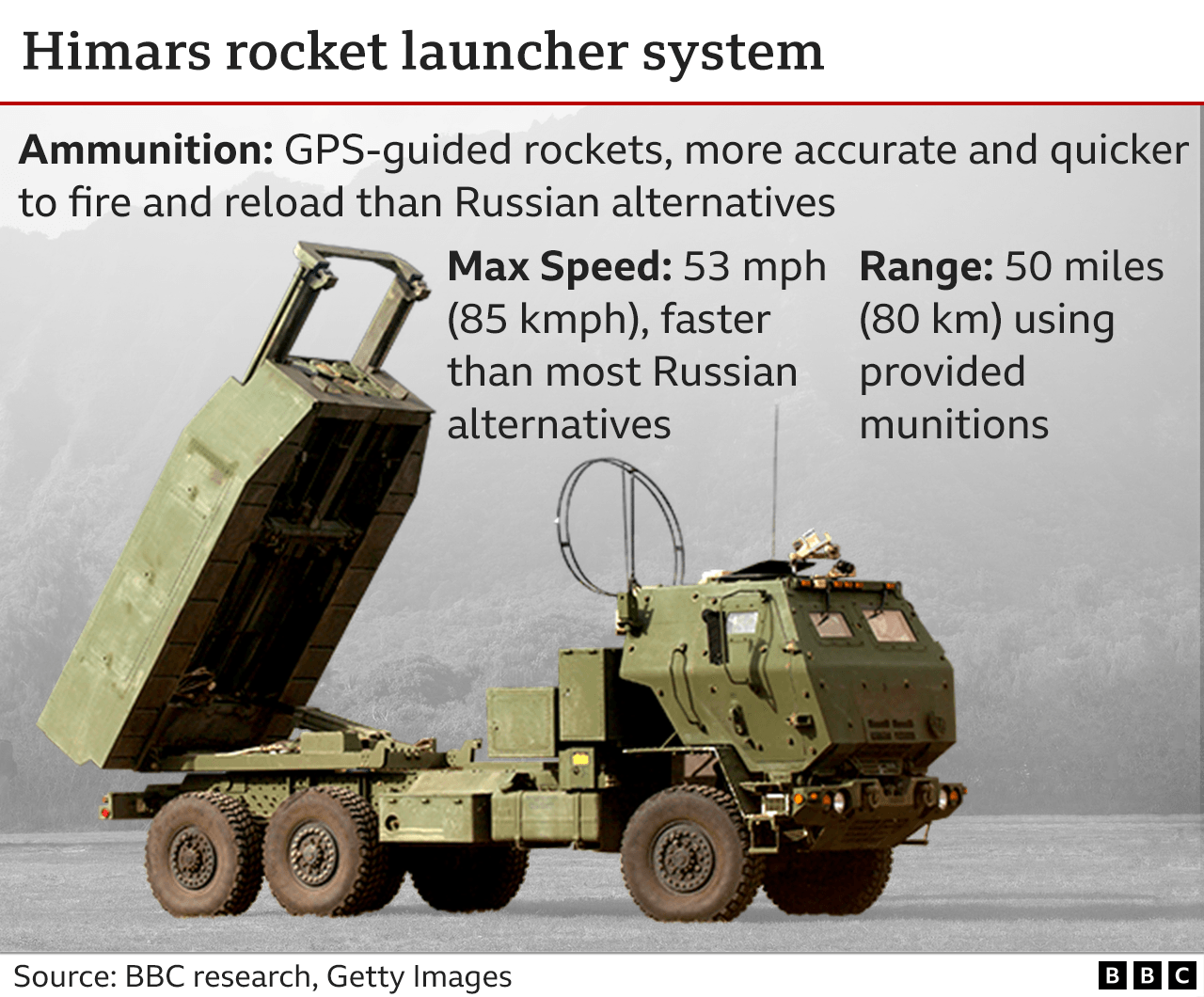 Himars rocket launcher system

Ammunition: GPS-guided rockets, more accurate and quicker to fire and reload than Russian alternatives

Max Speed: 53 mph (85 kmph), faster than most Russian alternatives

Range: 50 miles (80 km) using provided munitions

Source: BBC research, Getty Images

BBC